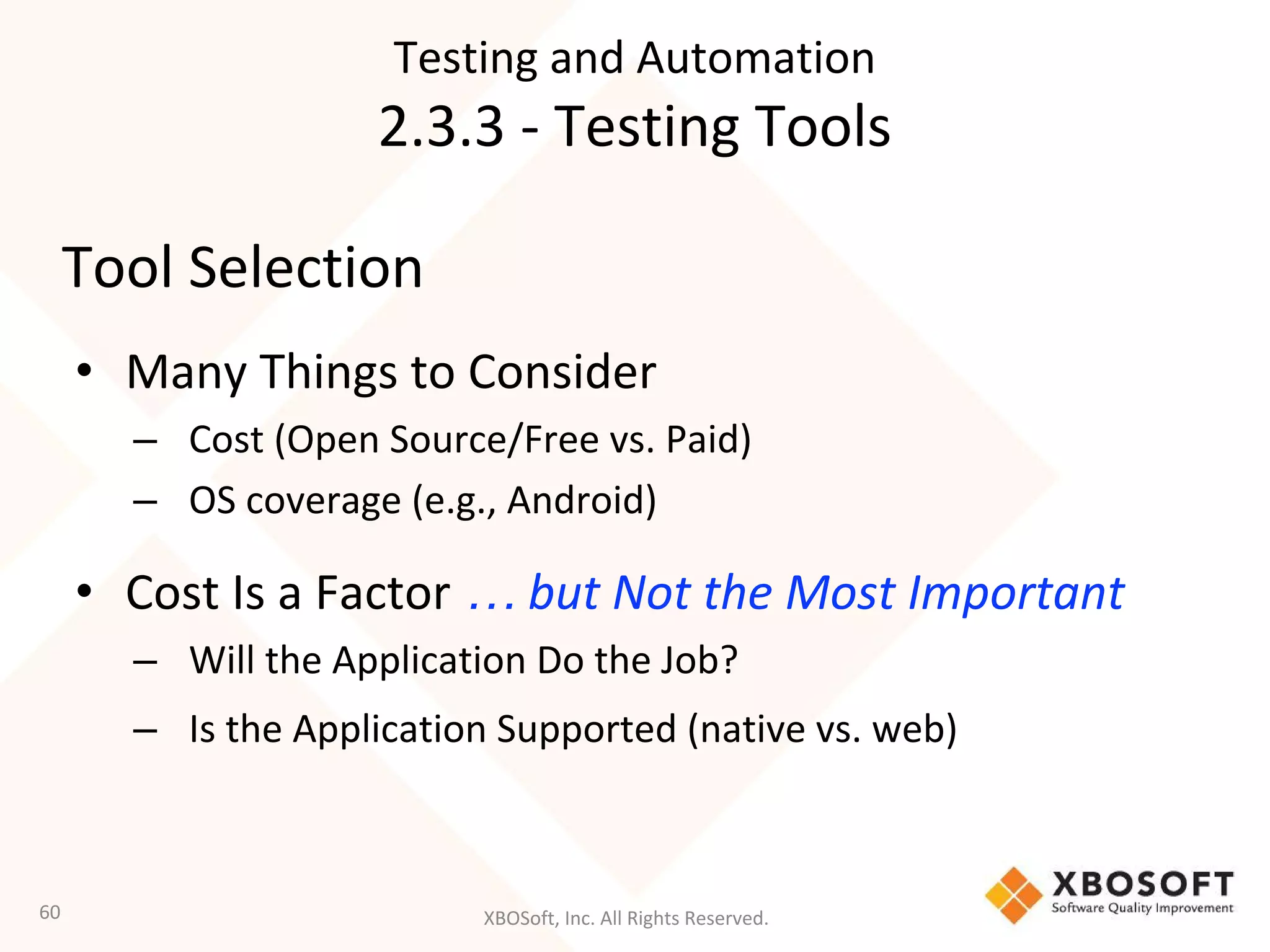 Testing and Automation
2.3.3 - Testing Tools

Tool Selection

• Many Things to Consider
– Cost (Open Source/Free vs. Paid)
– OS coverage (e.g., Android)

• Cost Is a Factor … but Not the Most Important
– Will the Application Do the Job?
– Is the Application Supported (native vs. web)

60

XBOSoft, Inc. All Rights Reserved.

XBOSOFT
Software Quality Improvement